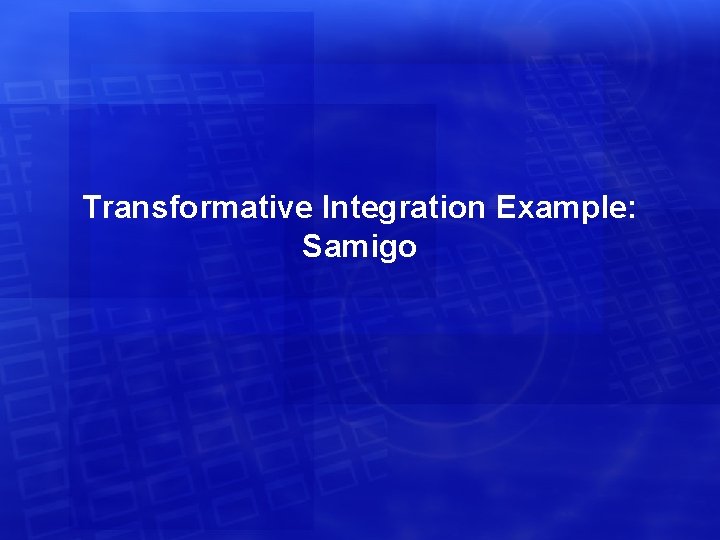 Transformative Integration Example: Samigo